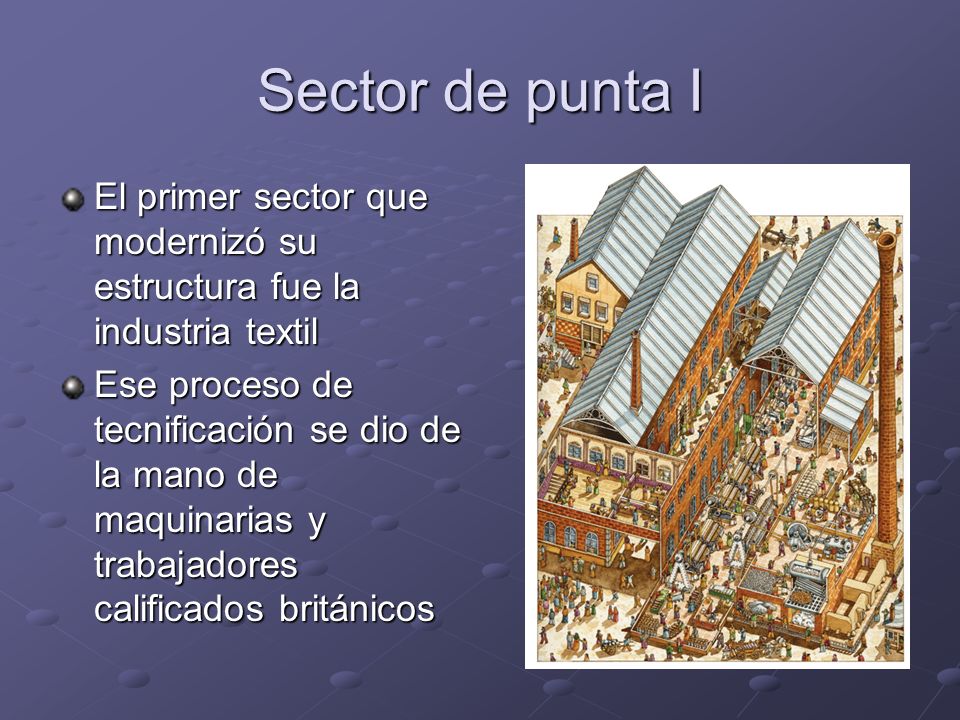 Sector de punta I

El primer sector que modernizó su estructura fue la industria textil

Ese proceso de tecnificación se dio de la mano de maquinarias y trabajadores calificados británicos